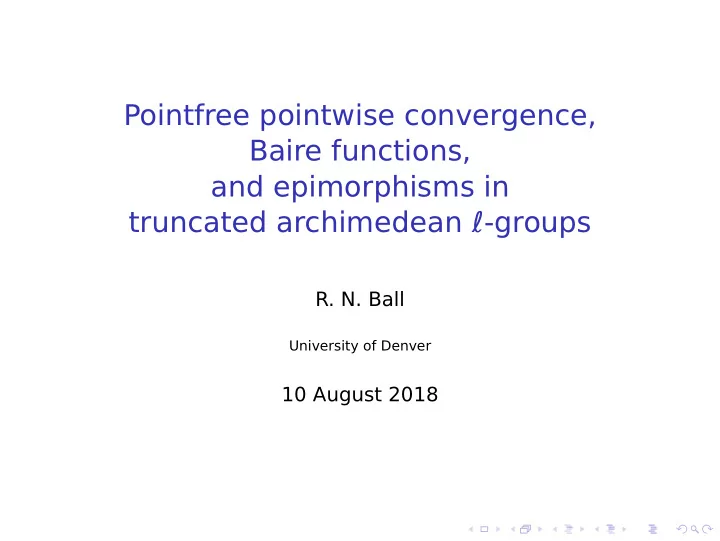 Pointfree pointwise convergence, Baire functions, and epimorphisms in truncated archimedean $\ell$-groups

R. N. Ball

University of Denver

10 August 2018